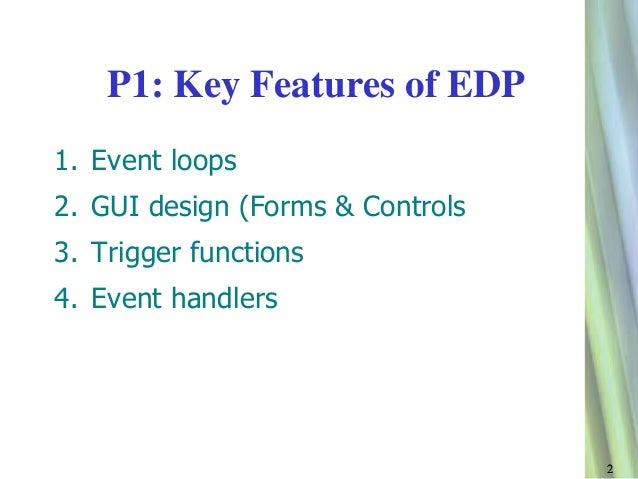 P1: Key Features of EDP

1. Event loops
2. GUI design (Forms & Controls
3. Trigger functions
4. Event handlers

2